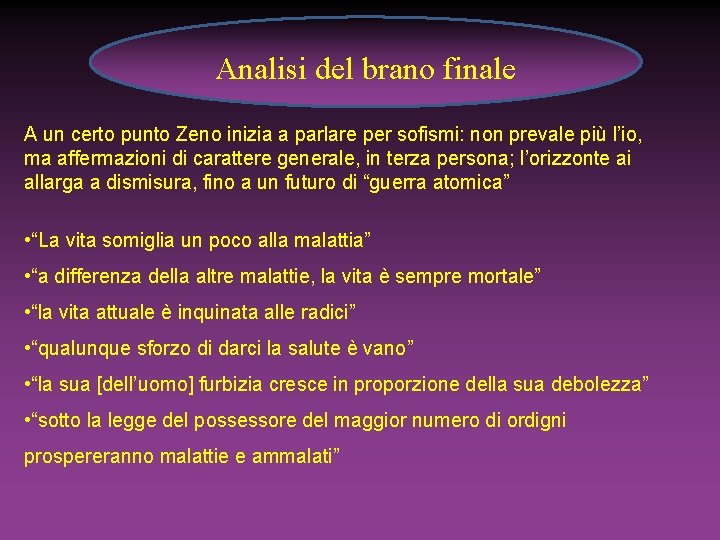 Analisi del brano finale

A un certo punto Zeno inizia a parlare per sofismi: non prevale più l'io, ma affermazioni di carattere generale, in terza persona; l'orizzonte ai allarga a dismisura, fino a un futuro di "guerra atomica"

•"La vita somiglia un poco alla malattia"

•"a differenza della altre malattie, la vita è sempre mortale"

•"la vita attuale è inquinata alle radici"

•"qualunque sforzo di darci la salute è vano"

•"la sua [dell'uomo] furbizia cresce in proporzione della sua debolezza"

•"sotto la legge del possessore del maggior numero di ordigni prospereranno malattie e ammalati"